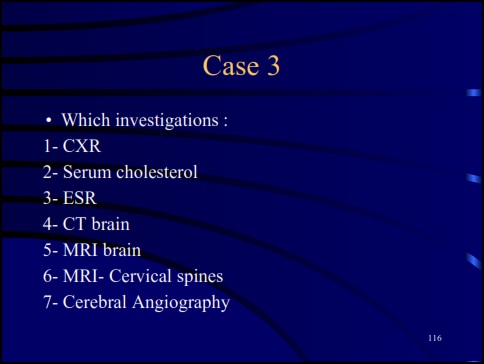 Case 3

• Which investigations :
1- CXR
2- Serum cholesterol
3- ESR
4- CT brain
5- MRI brain
6- MRI- Cervical spines
7- Cerebral Angiography

116